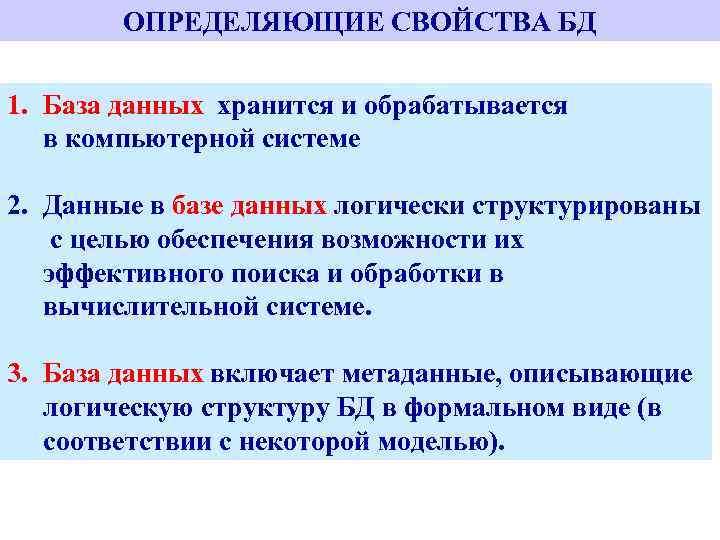 ОПРЕДЕЛЯЮЩИЕ СВОЙСТВА БД

1. База данных хранится и обрабатывается в компьютерной системе

2. Данные в базе данных логически структурированы с целью обеспечения возможности их эффективного поиска и обработки в вычислительной системе.

3. База данных включает метаданные, описывающие логическую структуру БД в формальном виде (в соответствии с некоторой моделью).